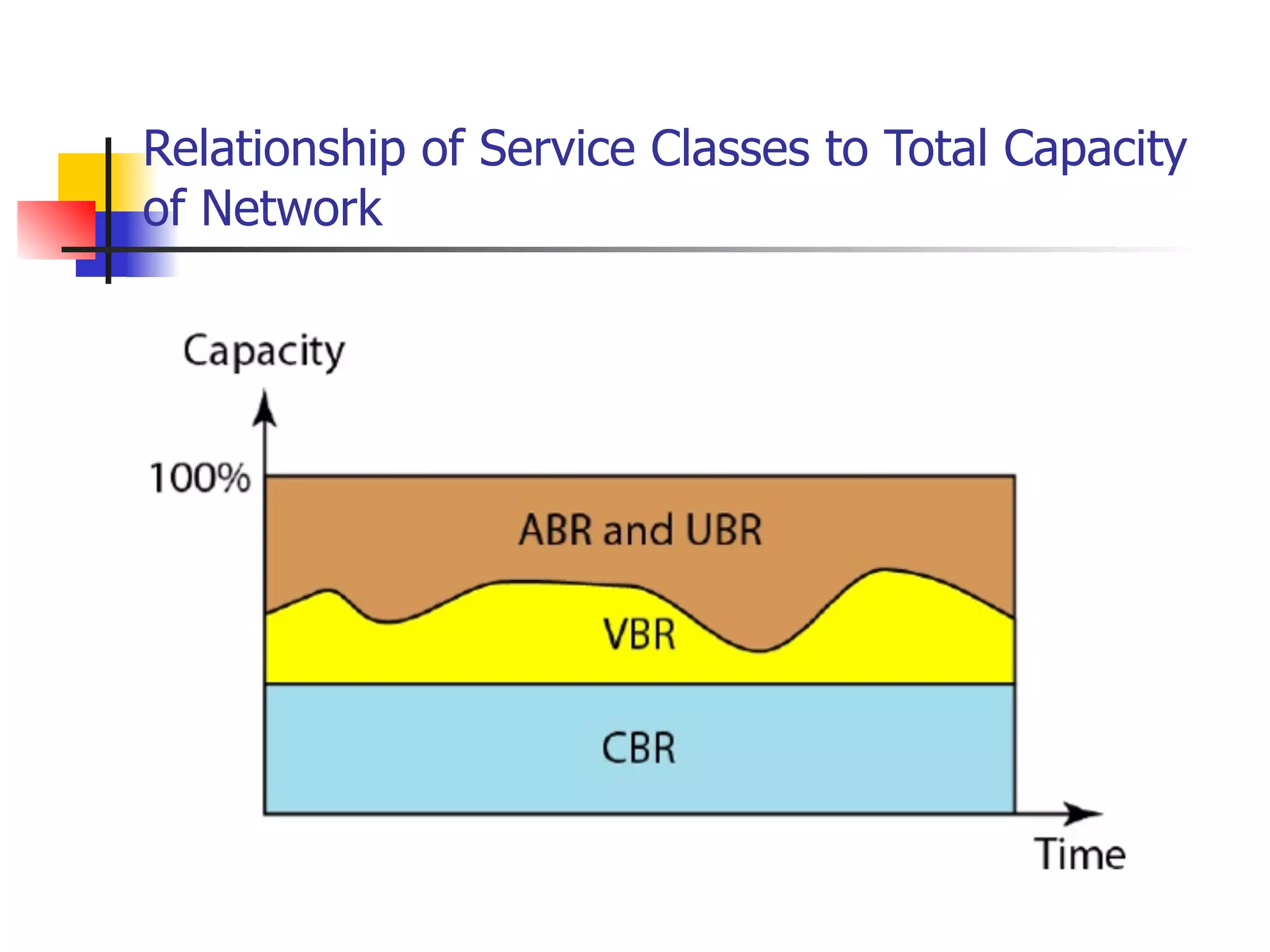 Relationship of Service Classes to Total Capacity of Network

Capacity

100%

ABR and UBR

VBR

CBR

Time